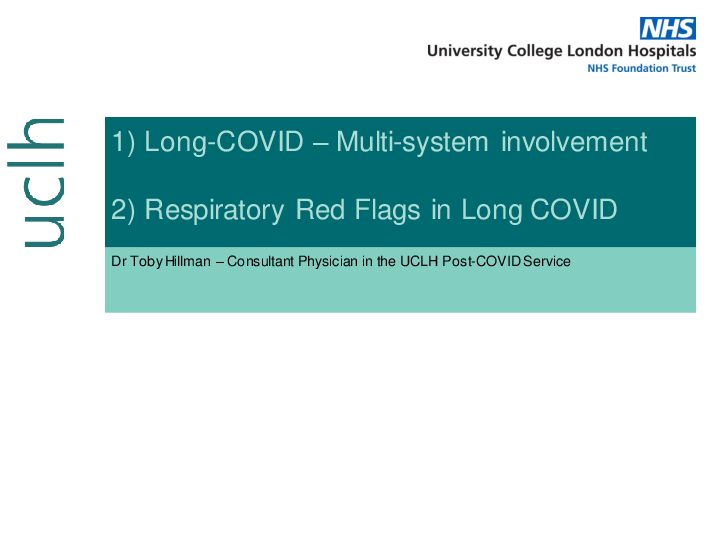 NHS
University College London Hospitals
NHS Foundation Trust

uclh

1) Long-COVID – Multi-system involvement

2) Respiratory Red Flags in Long COVID

Dr Toby Hillman – Consultant Physician in the UCLH Post-COVID Service